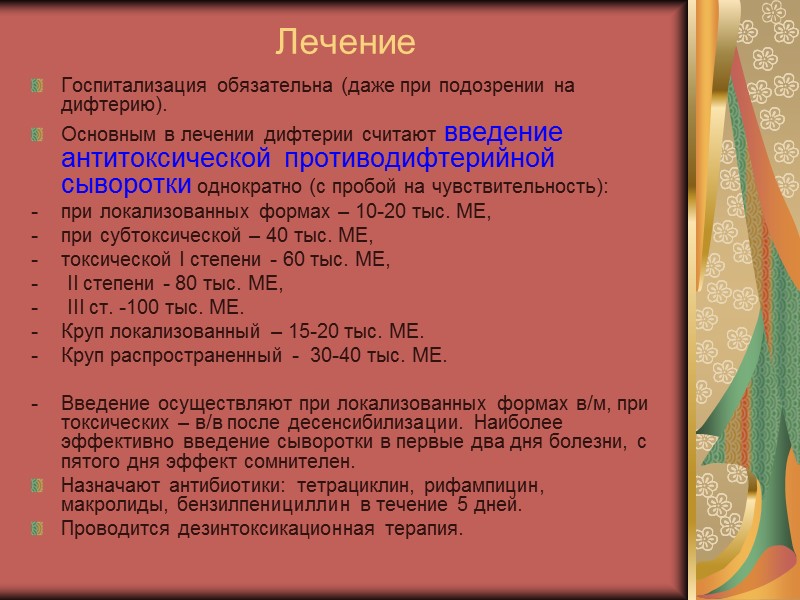 Лечение

Госпитализация обязательна (даже при подозрении на дифтерию).

Основным в лечении дифтерии считают введение антитоксической противодифтерийной сыворотки однократно (с пробой на чувствительность):

- при локализованных формах – 10-20 тыс. МЕ,
- при субтоксической – 40 тыс. МЕ,
- токсической I степени - 60 тыс. МЕ,
- II степени - 80 тыс. МЕ,
- III ст. -100 тыс. МЕ.
- Круп локализованный – 15-20 тыс. МЕ.
- Круп распространенный - 30-40 тыс. МЕ.

- Введение осуществляют при локализованных формах в/м, при токсических – в/в после десенсибилизации. Наиболее эффективно введение сыворотки в первые два дня болезни, с пятого дня эффект сомнителен.

Назначают антибиотики: тетрациклин, рифампицин, макролиды, бензилпенициллин в течение 5 дней.

Проводится дезинтоксикационная терапия.